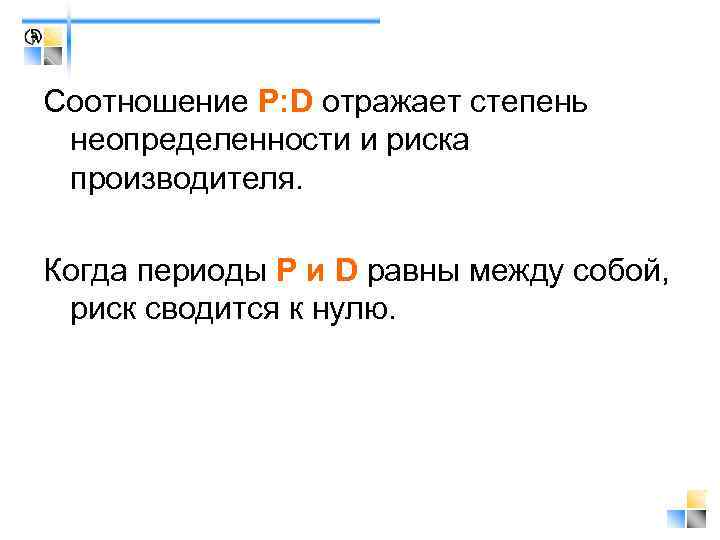 Соотношение P:D отражает степень неопределенности и риска производителя.

Когда периоды P и D равны между собой, риск сводится к нулю.